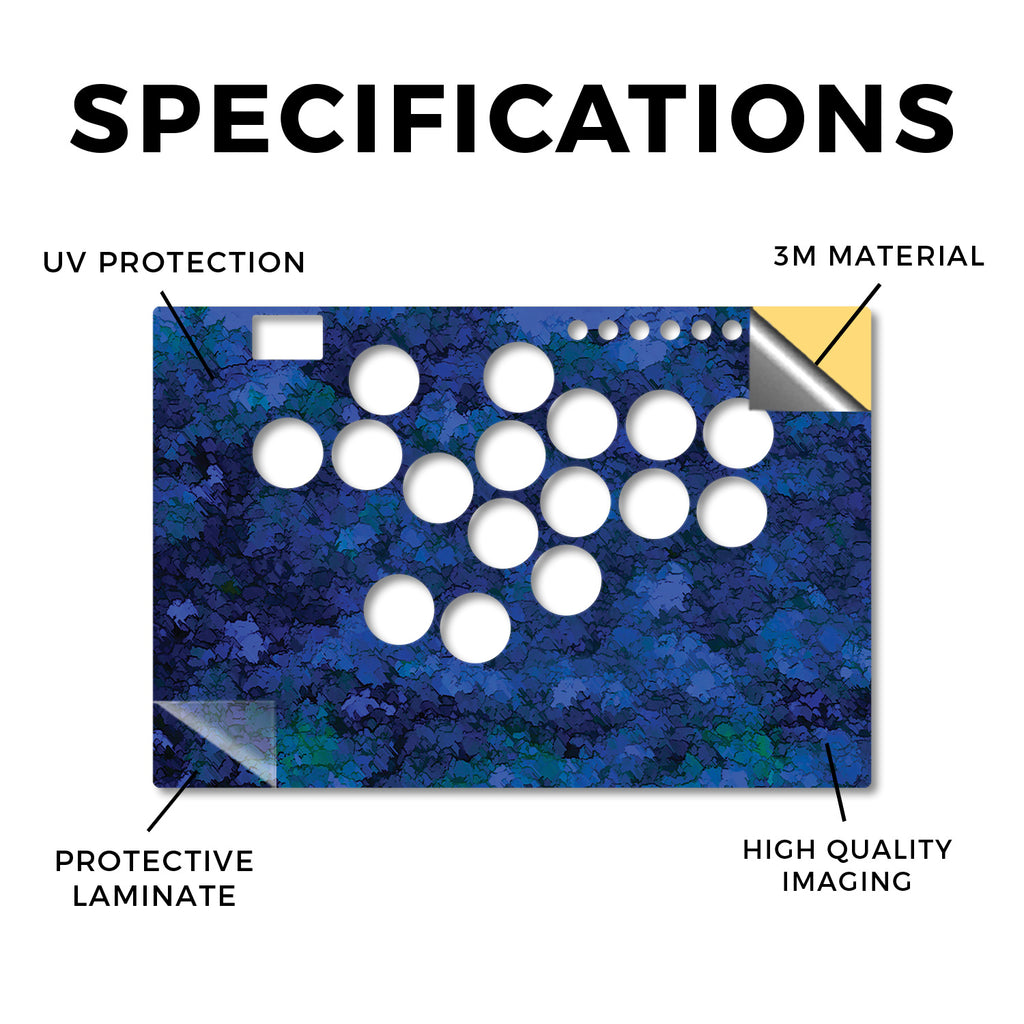 SPECIFICATIONS

UV PROTECTION

3M MATERIAL

PROTECTIVE LAMINATE

HIGH QUALITY IMAGING